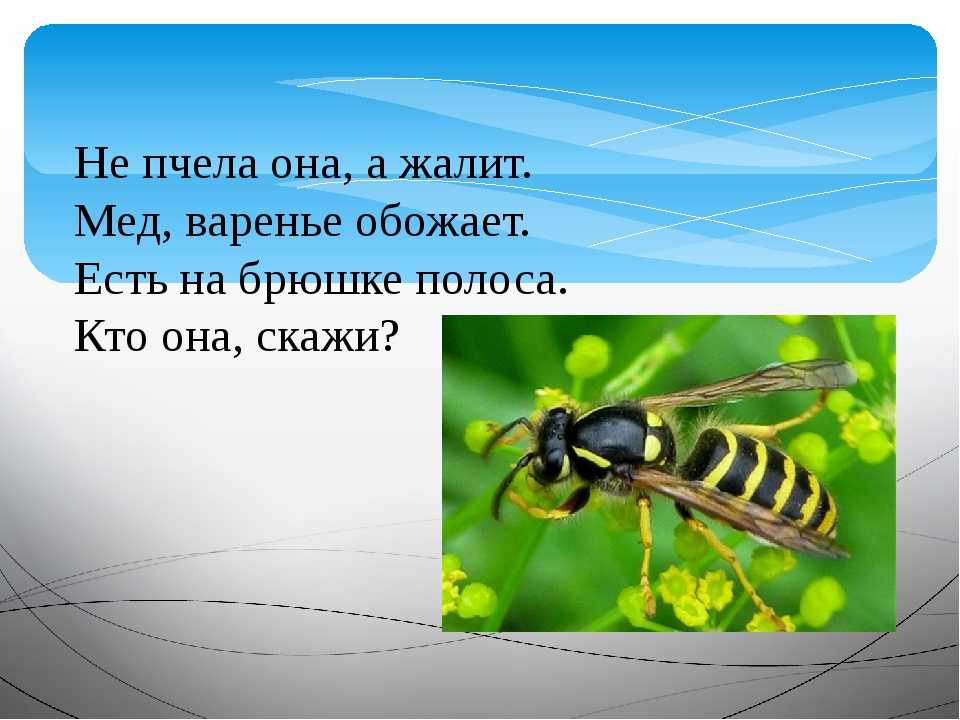 Не пчела она, а жалит.
Мед, варенье обожает.
Есть на брюшке полоса.
Кто она, скажи?